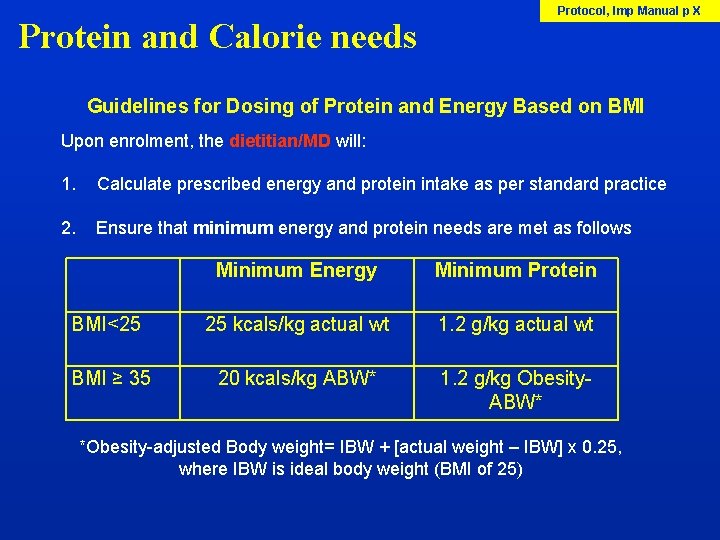 Protocol, Imp Manual p X

Protein and Calorie needs

Guidelines for Dosing of Protein and Energy Based on BMI

Upon enrolment, the dietitian/MD will:

1. Calculate prescribed energy and protein intake as per standard practice

2. Ensure that minimum energy and protein needs are met as follows

| | Minimum Energy | Minimum Protein |
|---|---|---|
| BMI<25 | 25 kcals/kg actual wt | 1.2 g/kg actual wt |
| BMI ≥ 35 | 20 kcals/kg ABW* | 1.2 g/kg Obesity-ABW* |

*Obesity-adjusted Body weight= IBW + [actual weight – IBW] x 0.25, where IBW is ideal body weight (BMI of 25)